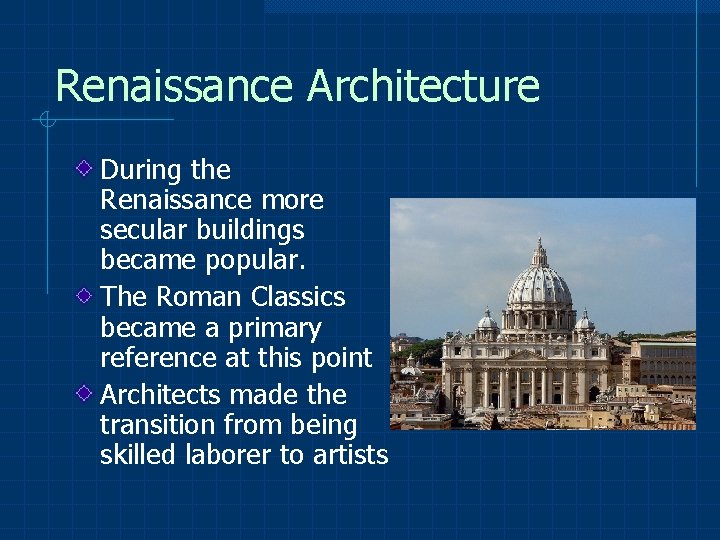 Renaissance Architecture

During the Renaissance more secular buildings became popular.

The Roman Classics became a primary reference at this point

Architects made the transition from being skilled laborer to artists